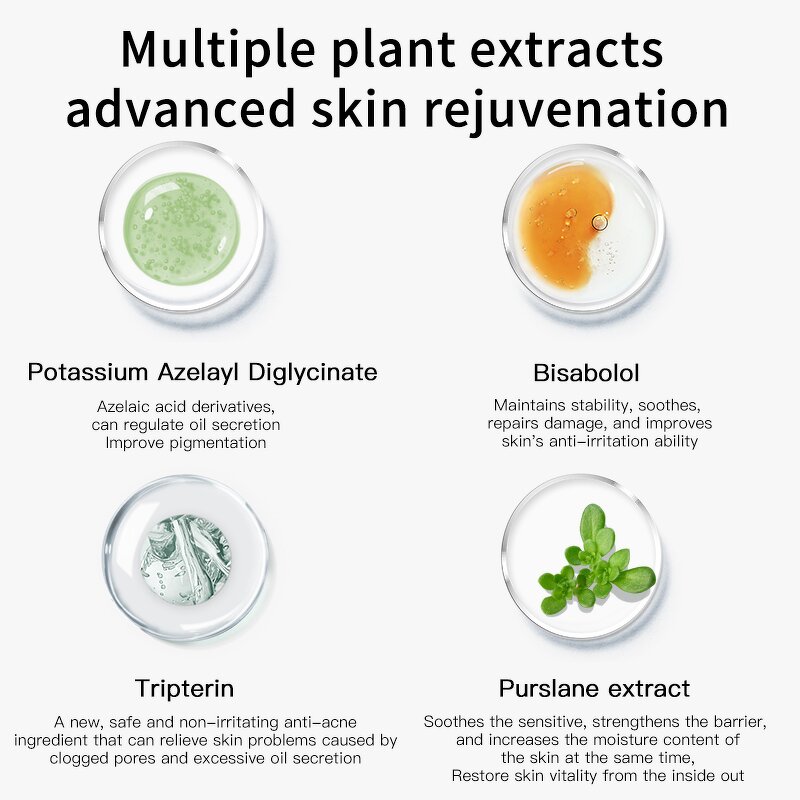 Multiple plant extracts advanced skin rejuvenation

Potassium Azelayl Diglycinate

Azelaic acid derivatives, can regulate oil secretion Improve pigmentation

Bisabolol

Maintains stability, soothes, repairs damage, and improves skin's anti-irritation ability

Tripterin

A new, safe and non-irritating anti-acne ingredient that can relieve skin problems caused by clogged pores and excessive oil secretion

Purslane extract

Soothes the sensitive, strengthens the barrier, and increases the moisture content of the skin at the same time, Restore skin vitality from the inside out